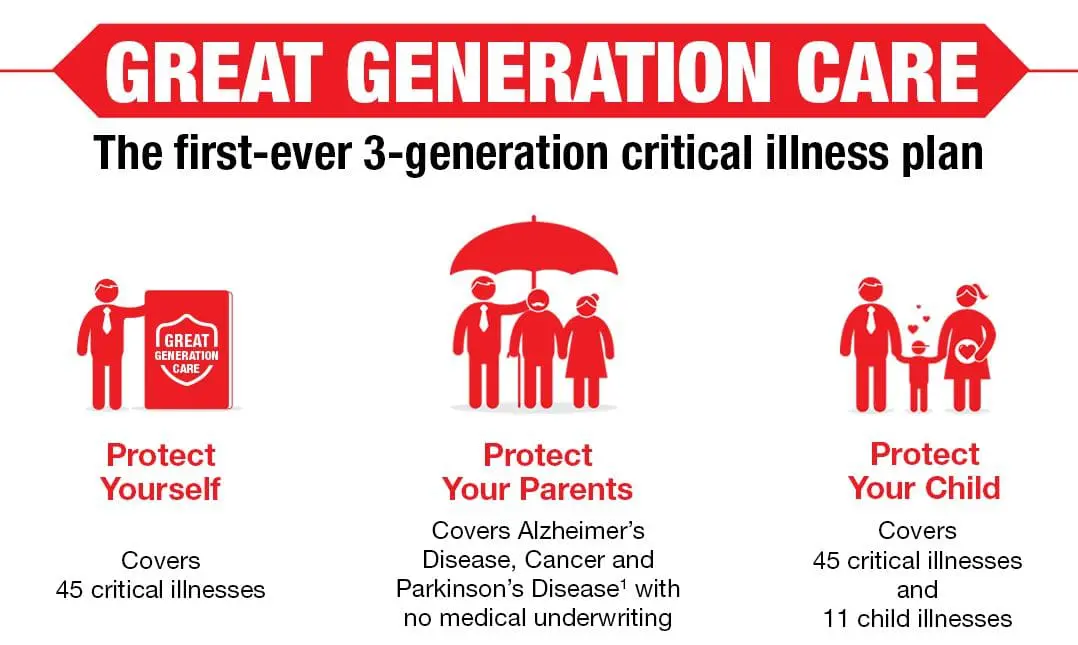 GREAT GENERATION CARE

The first-ever 3-generation critical illness plan

GREAT GENERATION CARE

Protect Yourself

Covers 45 critical illnesses

Protect Your Parents

Covers Alzheimer's Disease, Cancer and Parkinson's Disease$^1$ with no medical underwriting

Protect Your Child

Covers 45 critical illnesses and 11 child illnesses